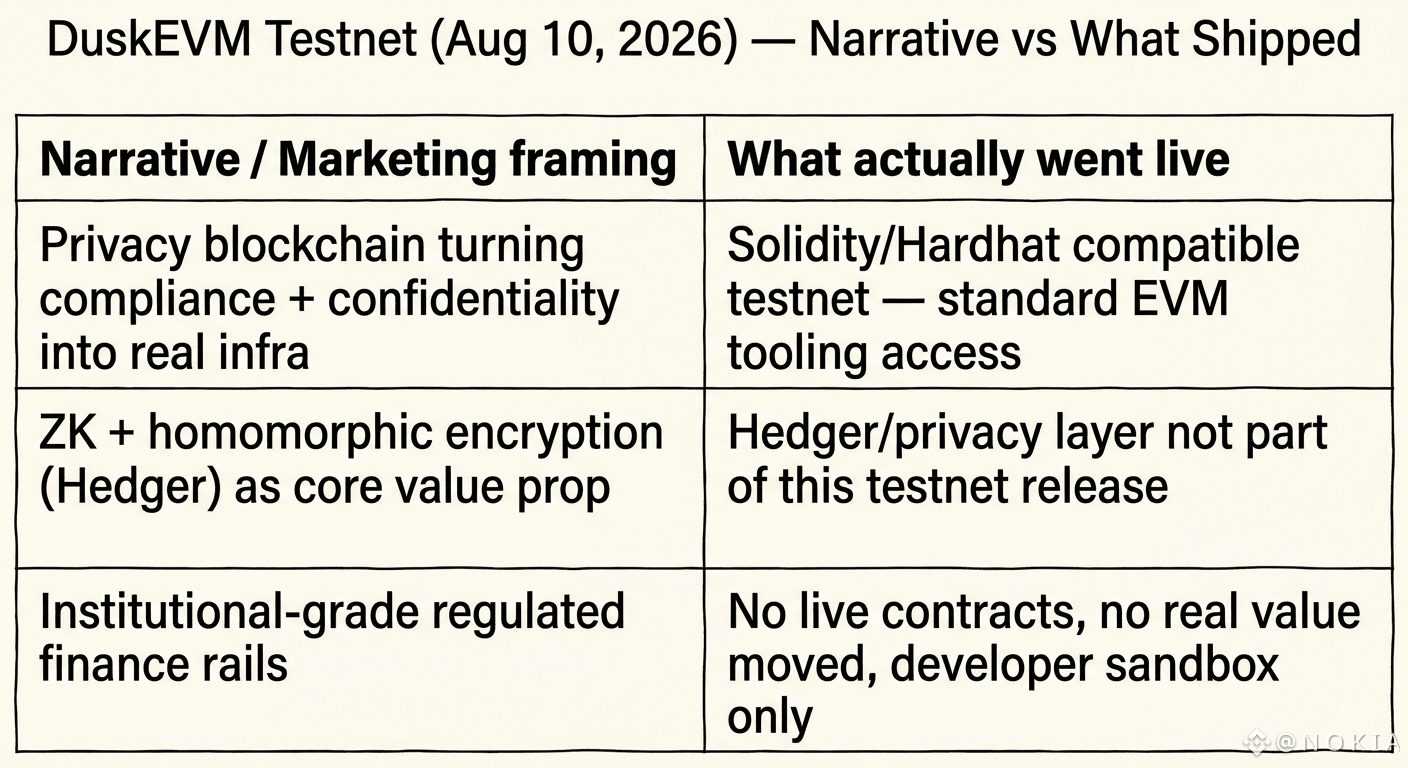 DuskEVM Testnet (Aug 10, 2026) — Narrative vs What Shipped

| Narrative / Marketing framing | What actually went live |
|---|---|
| Privacy blockchain turning compliance + confidentiality into real infra | Solidity/Hardhat compatible testnet — standard EVM tooling access |
| ZK + homomorphic encryption (Hedger) as core value prop | Hedger/privacy layer not part of this testnet release |
| Institutional-grade regulated finance rails | No live contracts, no real value moved, developer sandbox only |

@NOKIA